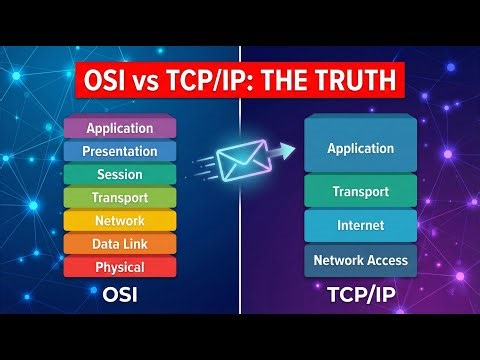 OSI vs TCP/IP: THE TRUTH

Application
Presentation
Session
Transport
Network
Data Link
Physical

OSI

Application
Transport
Internet
Network Access

TCP/IP